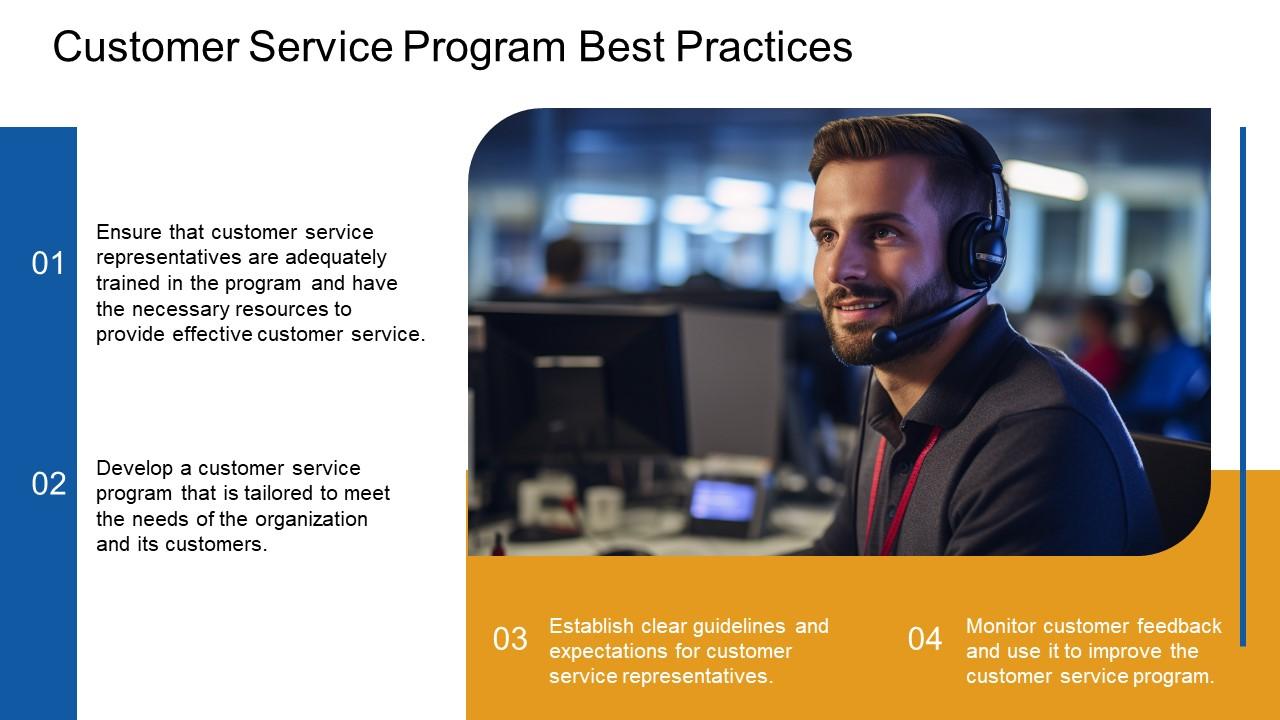 Customer Service Program Best Practices

01

Ensure that customer service representatives are adequately trained in the program and have the necessary resources to provide effective customer service.

02

Develop a customer service program that is tailored to meet the needs of the organization and its customers.

03

Establish clear guidelines and expectations for customer service representatives.

04

Monitor customer feedback and use it to improve the customer service program.